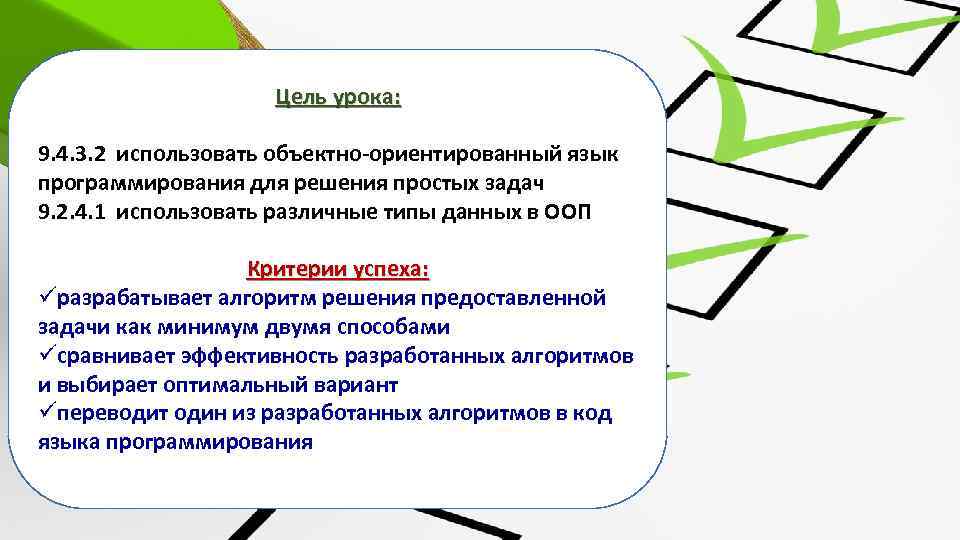 Цель урока:

9.4.3.2 использовать объектно-ориентированный язык программирования для решения простых задач
9.2.4.1 использовать различные типы данных в ООП

Критерии успеха:
✓разрабатывает алгоритм решения предоставленной задачи как минимум двумя способами
✓сравнивает эффективность разработанных алгоритмов и выбирает оптимальный вариант
✓переводит один из разработанных алгоритмов в код языка программирования